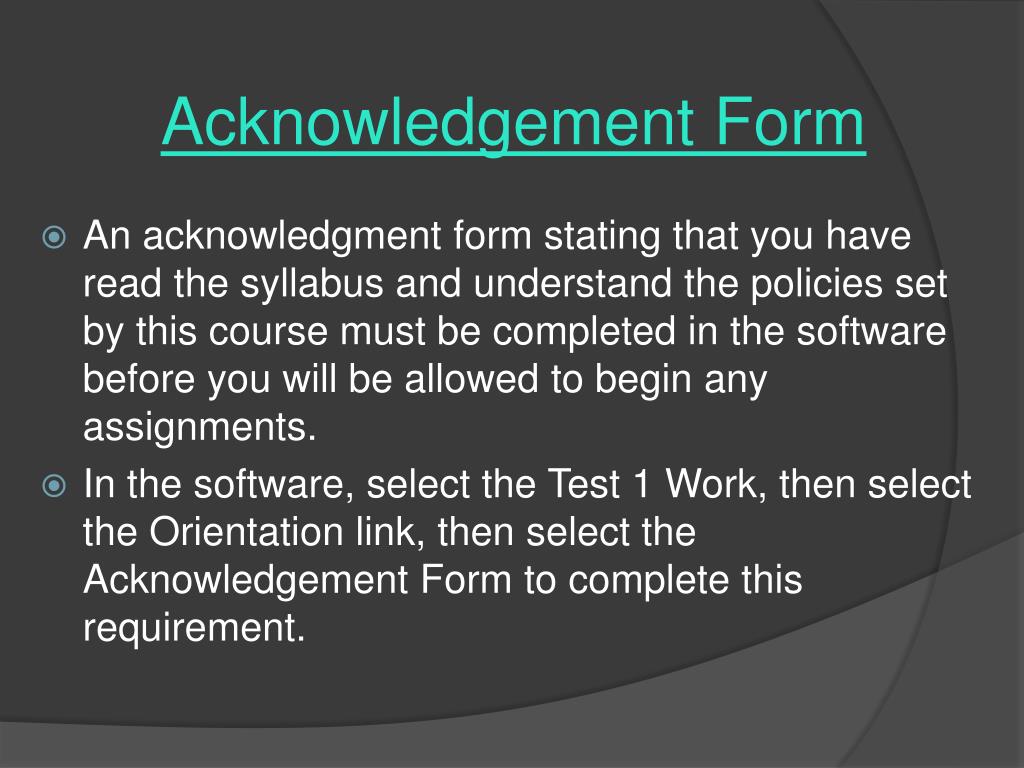 Acknowledgement Form

An acknowledgment form stating that you have read the syllabus and understand the policies set by this course must be completed in the software before you will be allowed to begin any assignments.

In the software, select the Test 1 Work, then select the Orientation link, then select the Acknowledgement Form to complete this requirement.